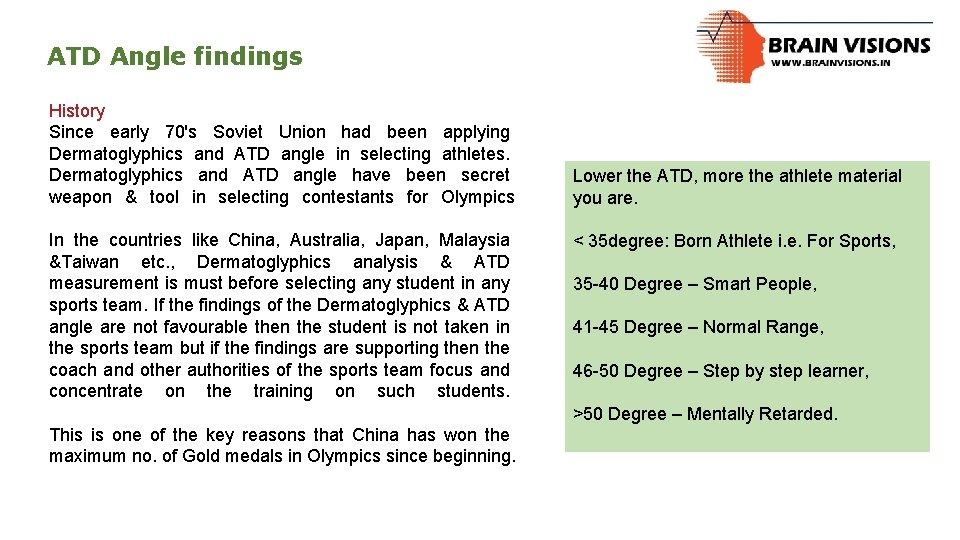 ATD Angle findings

BRAIN VISIONS
WWW.BRAINVISIONS.IN

History
Since early 70's Soviet Union had been applying Dermatoglyphics and ATD angle in selecting athletes. Dermatoglyphics and ATD angle have been secret weapon & tool in selecting contestants for Olympics

In the countries like China, Australia, Japan, Malaysia &Taiwan etc., Dermatoglyphics analysis & ATD measurement is must before selecting any student in any sports team. If the findings of the Dermatoglyphics & ATD angle are not favourable then the student is not taken in the sports team but if the findings are supporting then the coach and other authorities of the sports team focus and concentrate on the training on such students.

This is one of the key reasons that China has won the maximum no. of Gold medals in Olympics since beginning.

Lower the ATD, more the athlete material you are.

< 35degree: Born Athlete i.e. For Sports,

35-40 Degree – Smart People,

41-45 Degree – Normal Range,

46-50 Degree – Step by step learner,

>50 Degree – Mentally Retarded.